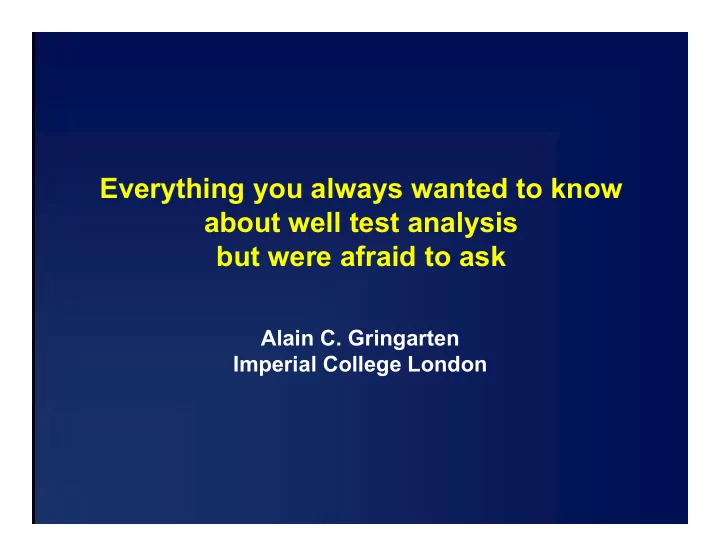 Everything you always wanted to know about well test analysis but were afraid to ask

Alain C. Gringarten
Imperial College London